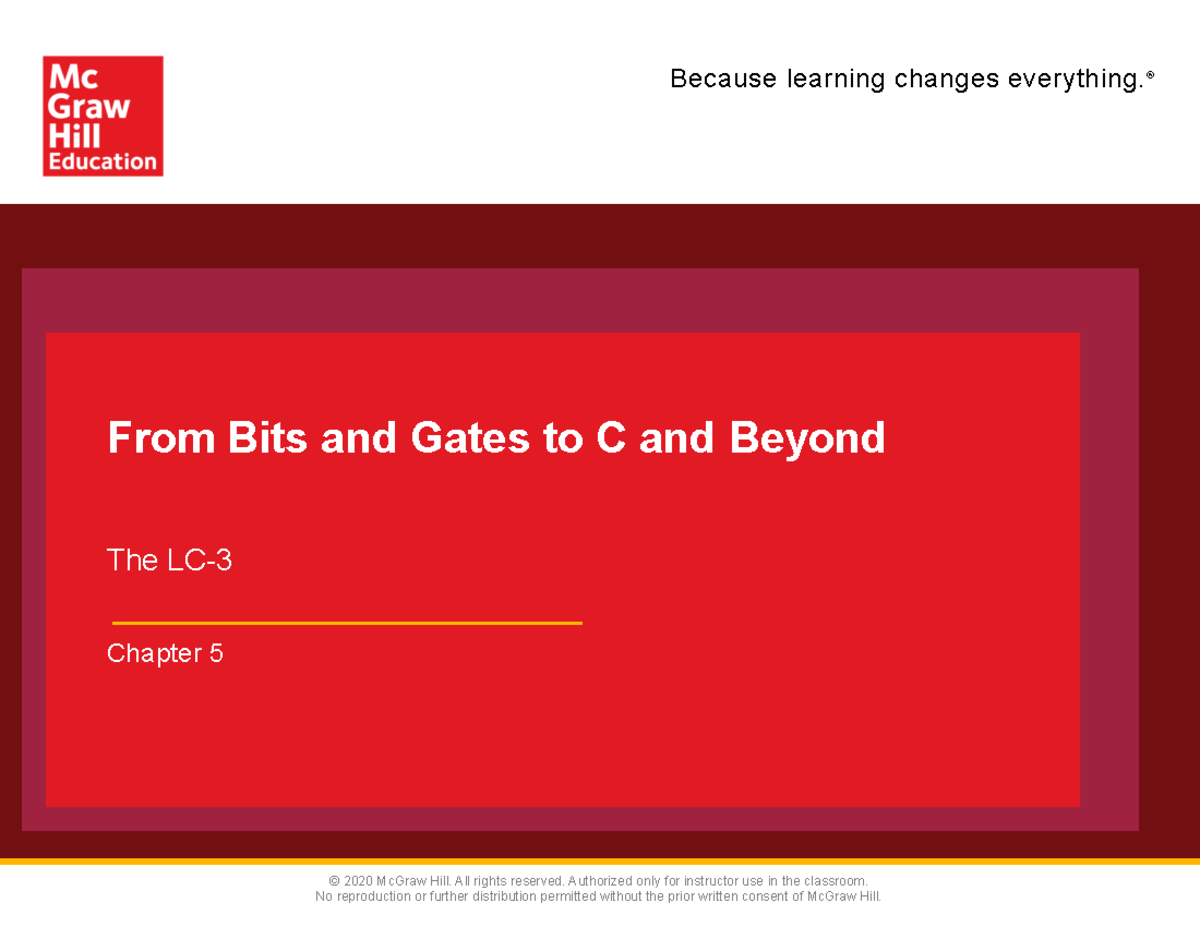 Mc Graw Hill Education

Because learning changes everything.®

From Bits and Gates to C and Beyond

The LC-3

Chapter 5

© 2020 McGraw Hill. All rights reserved. Authorized only for instructor use in the classroom. No reproduction or further distribution permitted without the prior written consent of McGraw Hill.